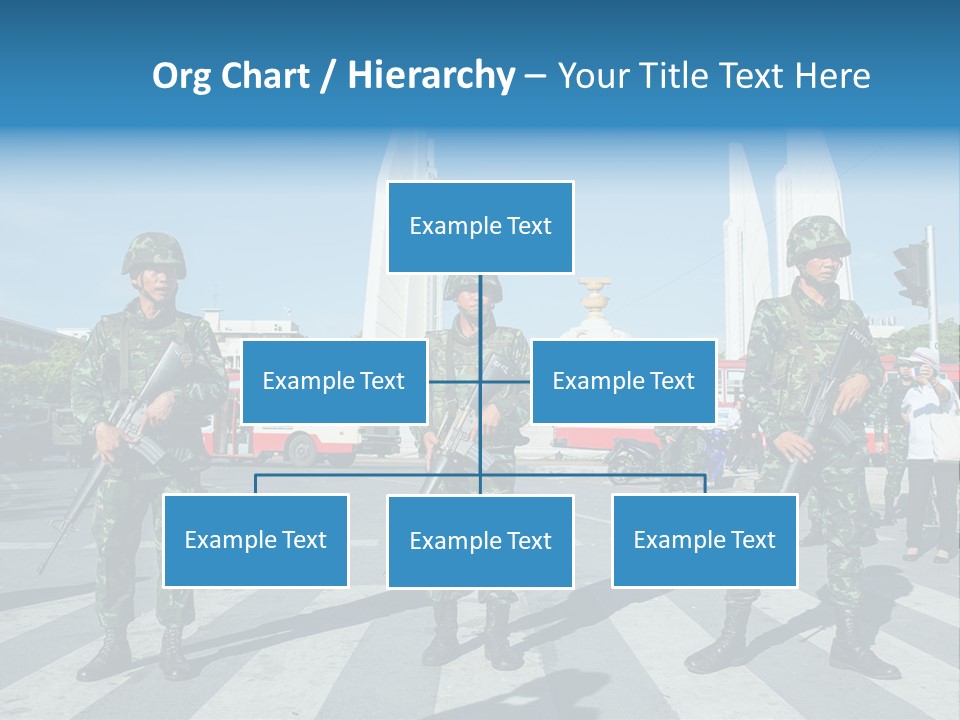 Org Chart / Hierarchy – Your Title Text Here

Example Text

Example Text

Example Text

Example Text

Example Text

Example Text